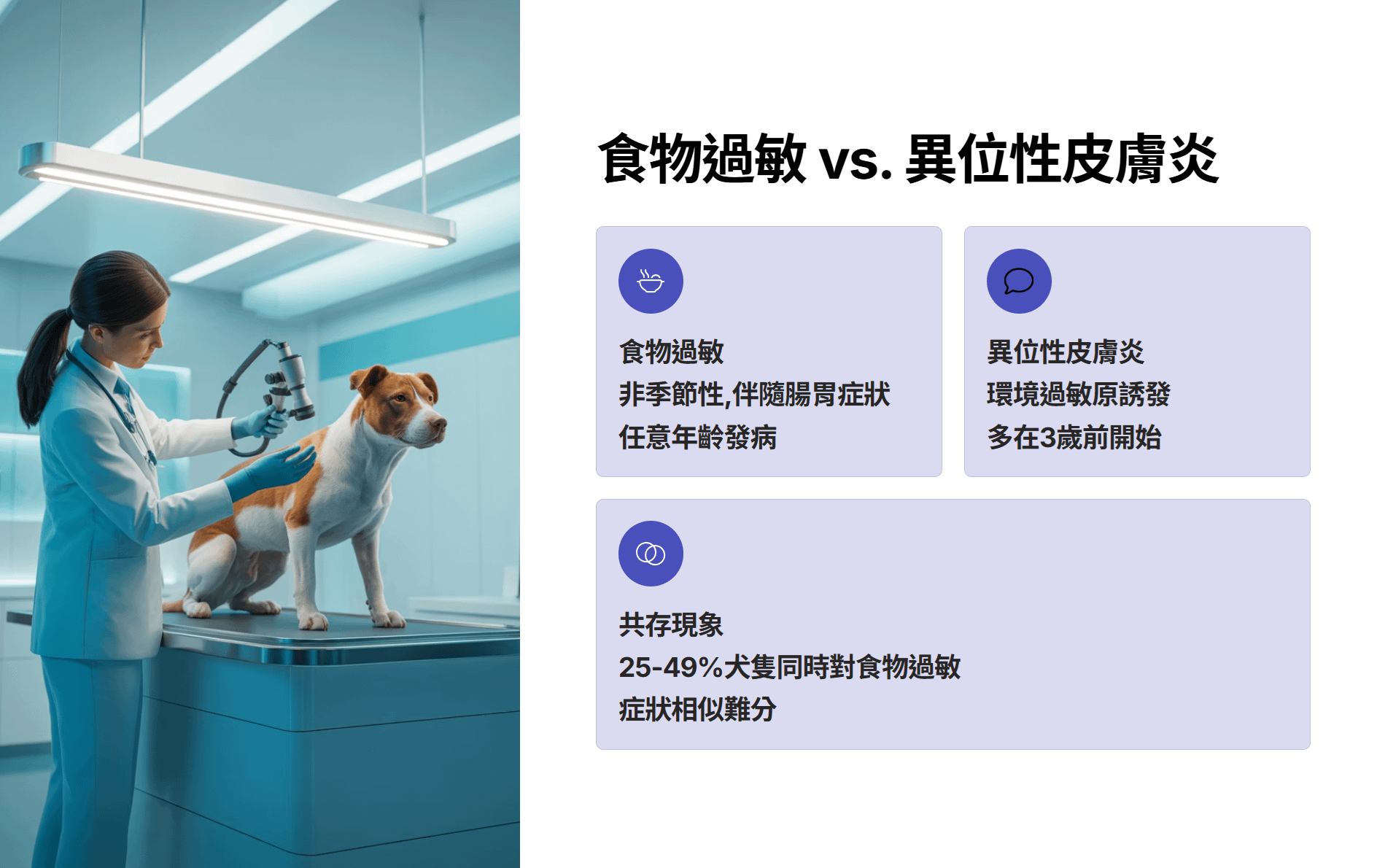 食物過敏 vs. 異位性皮膚炎

食物過敏
非季節性,伴隨腸胃症狀
任意年齡發病

異位性皮膚炎
環境過敏原誘發
多在3歲前開始

共存現象
25-49%犬隻同時對食物過敏
症狀相似難分